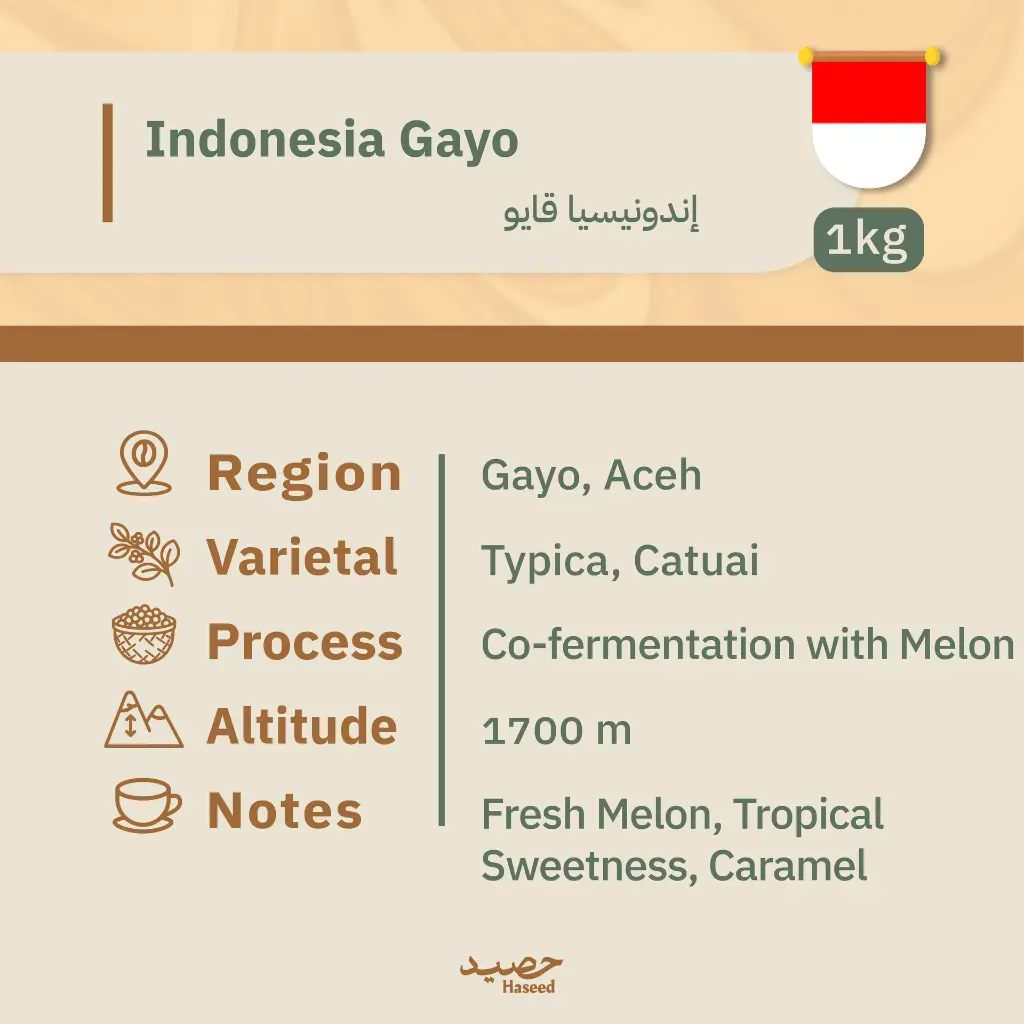 Indonesia Gayo

إندونيسيا قايو

1kg

| Region | Gayo, Aceh |
|---|---|
| Varietal | Typica, Catuai |
| Process | Co-fermentation with Melon |
| Altitude | 1700 m |
| Notes | Fresh Melon, Tropical Sweetness, Caramel |

حصيد
Haseed